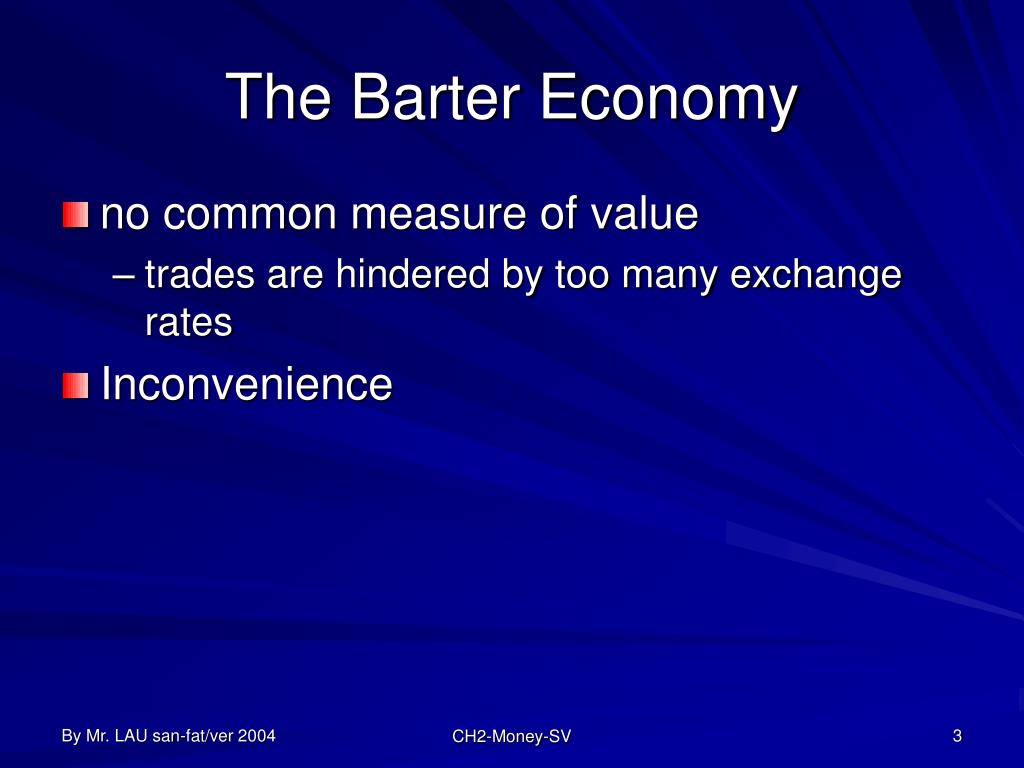 The Barter Economy

no common measure of value

– trades are hindered by too many exchange rates

Inconvenience

By Mr. LAU san-fat/ver 2004

CH2-Money-SV

3